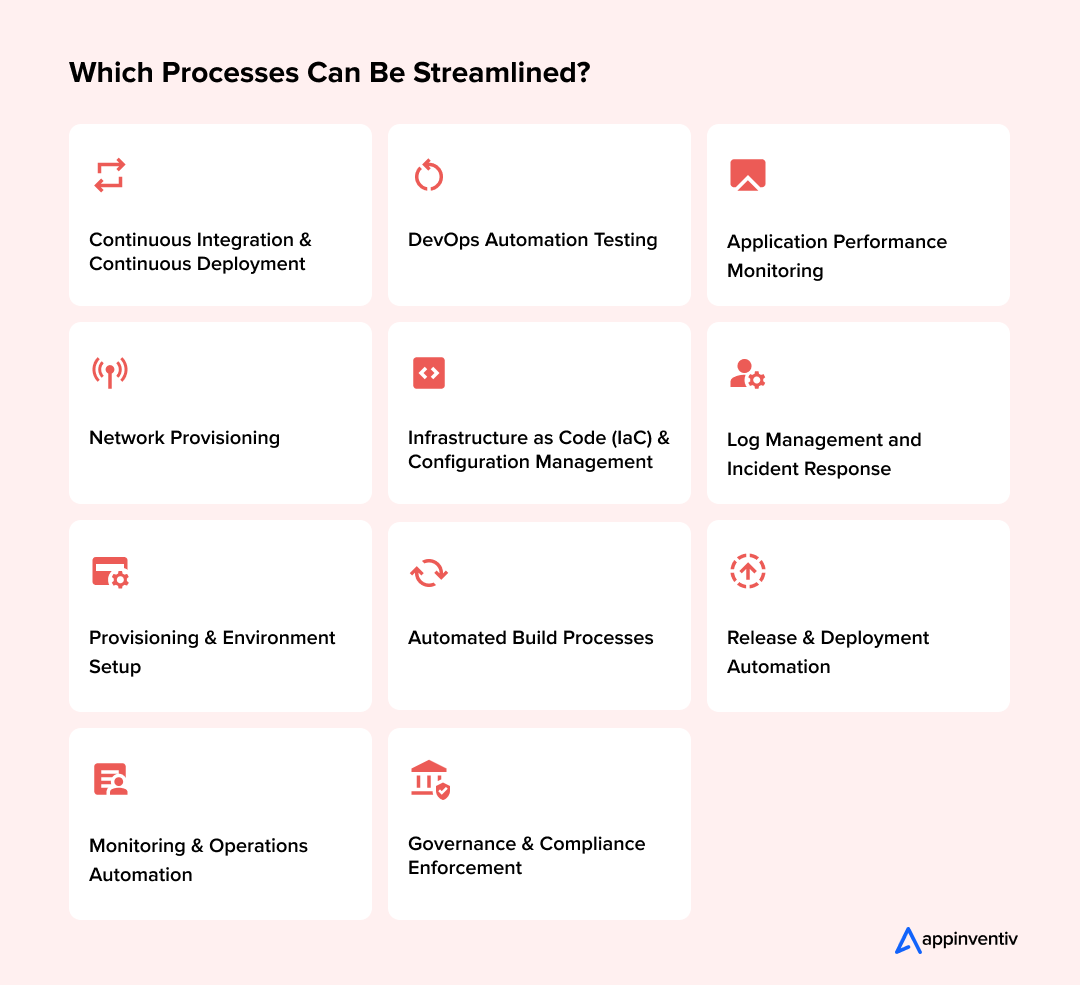 Which Processes Can Be Streamlined?

Continuous Integration & Continuous Deployment

DevOps Automation Testing

Application Performance Monitoring

Network Provisioning

Infrastructure as Code (IaC) & Configuration Management

Log Management and Incident Response

Provisioning & Environment Setup

Automated Build Processes

Release & Deployment Automation

Monitoring & Operations Automation

Governance & Compliance Enforcement

appinventiv